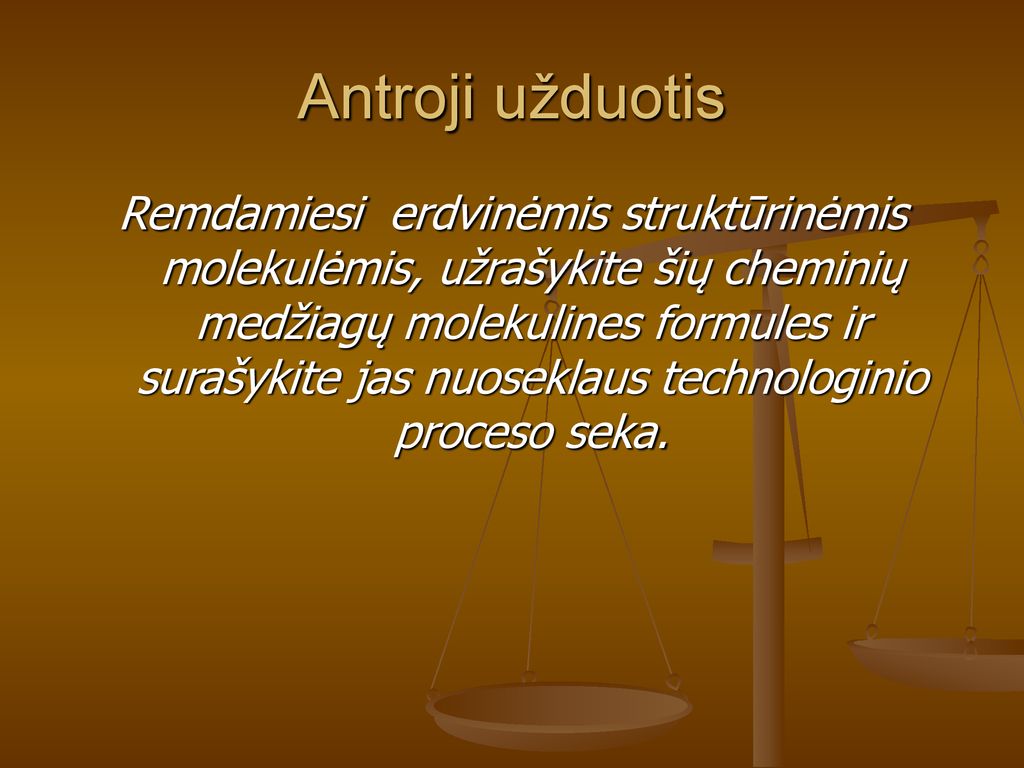 Antroji užduotis

Remdamiesi erdvinėmis struktūrinėmis molekulėmis, užrašykite šių cheminių medžiagų molekulines formules ir surašykite jas nuoseklaus technologinio proceso seka.